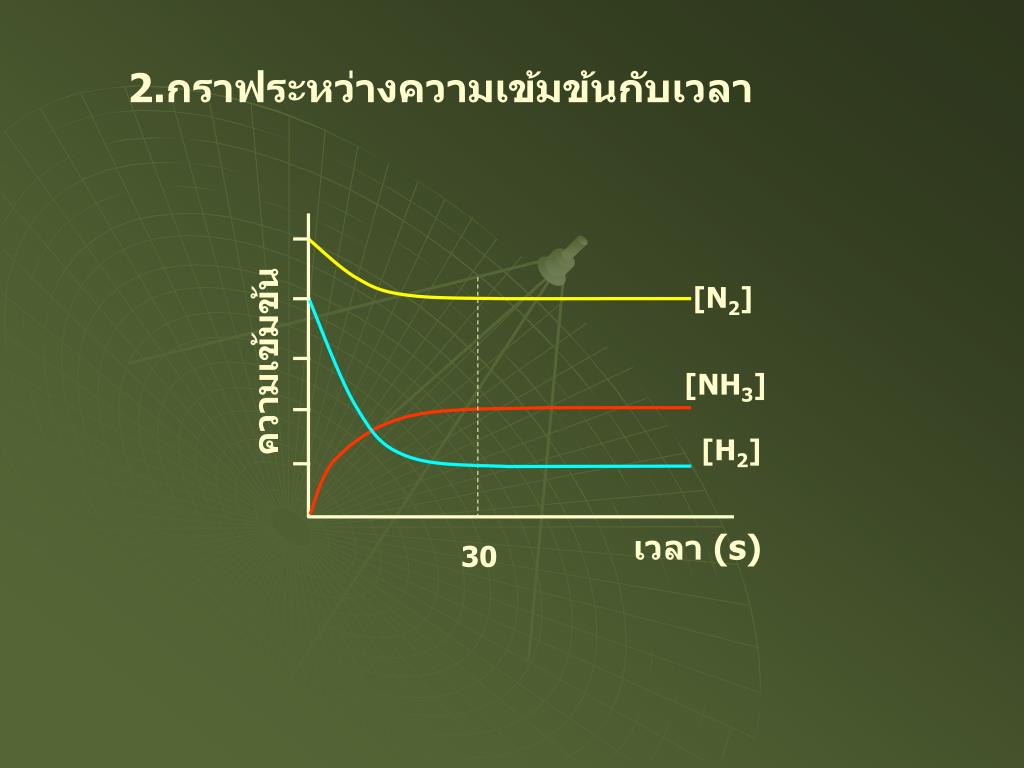 2.กราฟระหว่างความเข้มข้นกับเวลา

ความเข้มข้น

$[N_2]$

$[NH_3]$

$[H_2]$

30

เวลา (s)